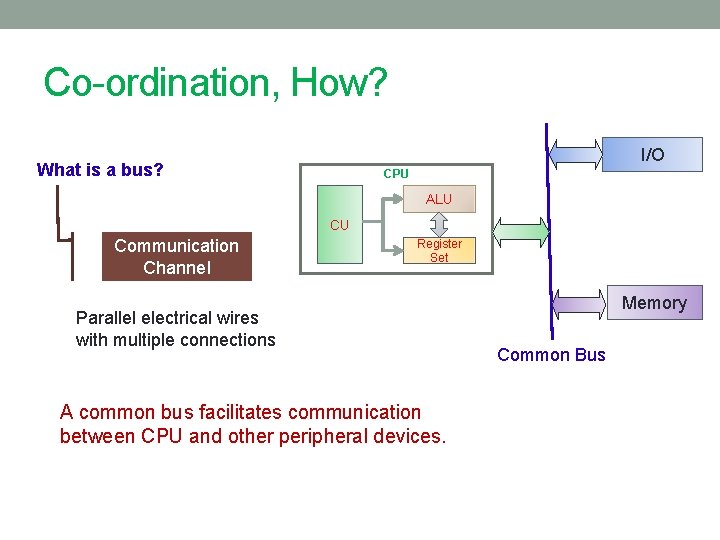 Co-ordination, How?

What is a bus?

Communication Channel

Parallel electrical wires with multiple connections

CPU

CU

ALU

Register Set

I/O

Memory

Common Bus

A common bus facilitates communication between CPU and other peripheral devices.